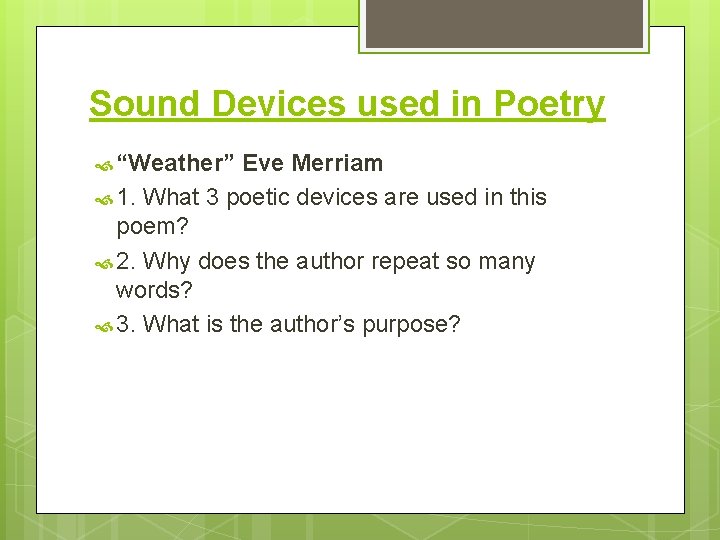 Sound Devices used in Poetry

“Weather” Eve Merriam

1. What 3 poetic devices are used in this poem?

2. Why does the author repeat so many words?

3. What is the author’s purpose?